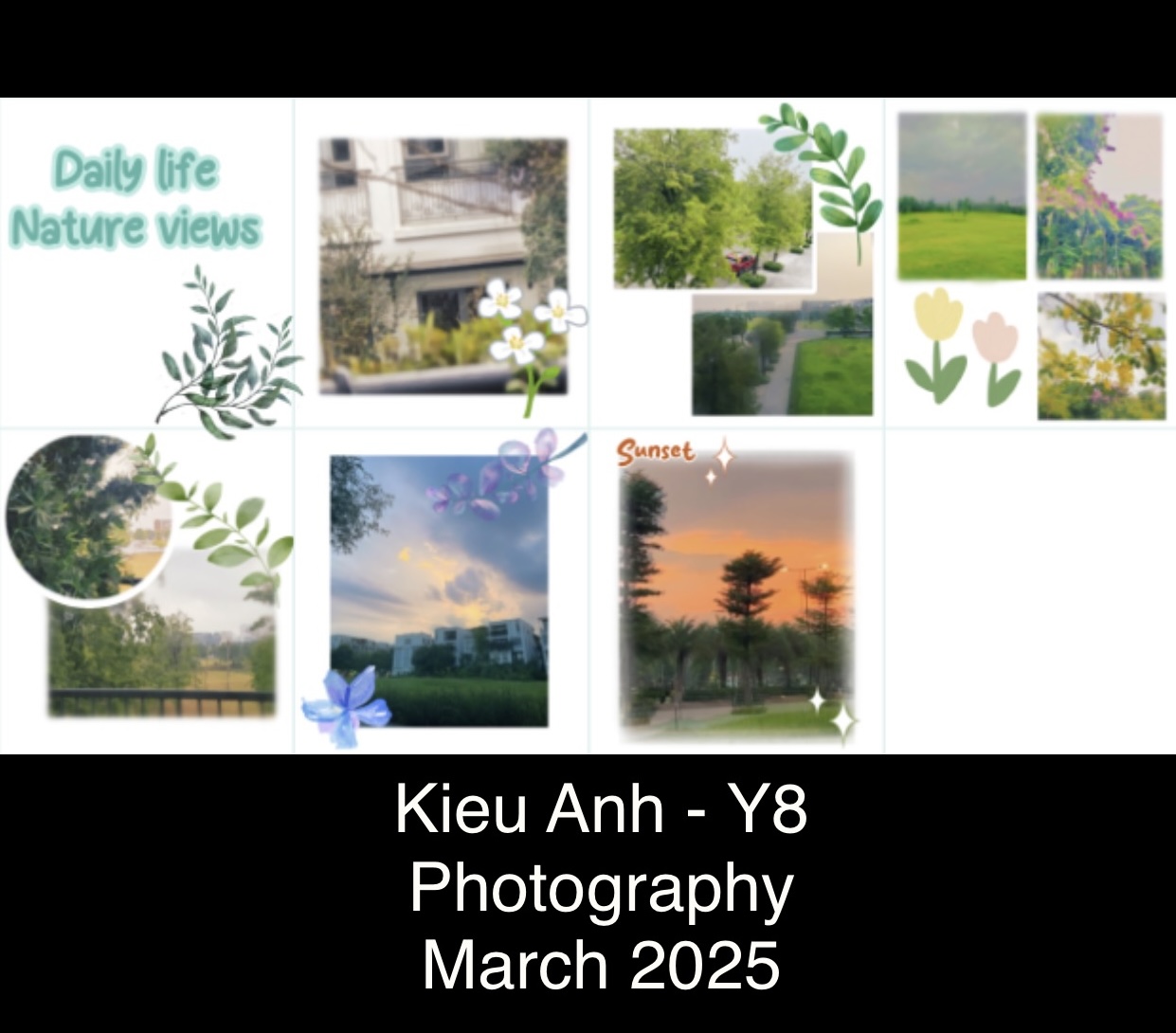 Daily life
Nature views

Sunset

Kieu Anh - Y8
Photography
March 2025